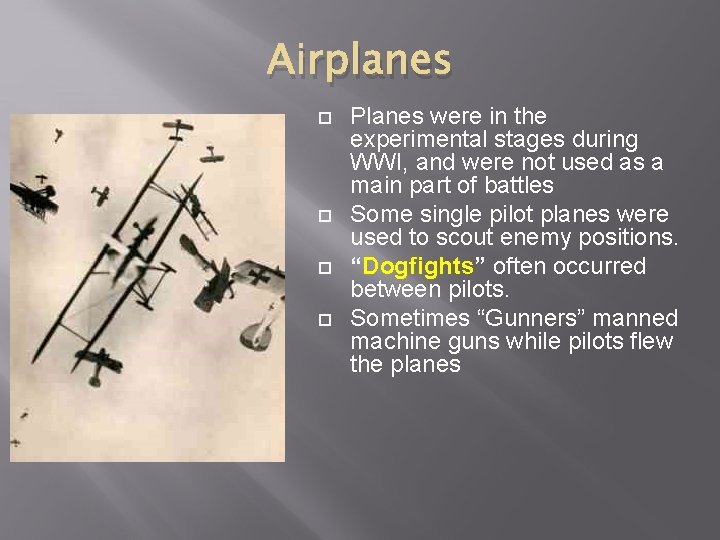 Airplanes

Planes were in the experimental stages during WWI, and were not used as a main part of battles

Some single pilot planes were used to scout enemy positions.

“Dogfights” often occurred between pilots.

Sometimes “Gunners” manned machine guns while pilots flew the planes